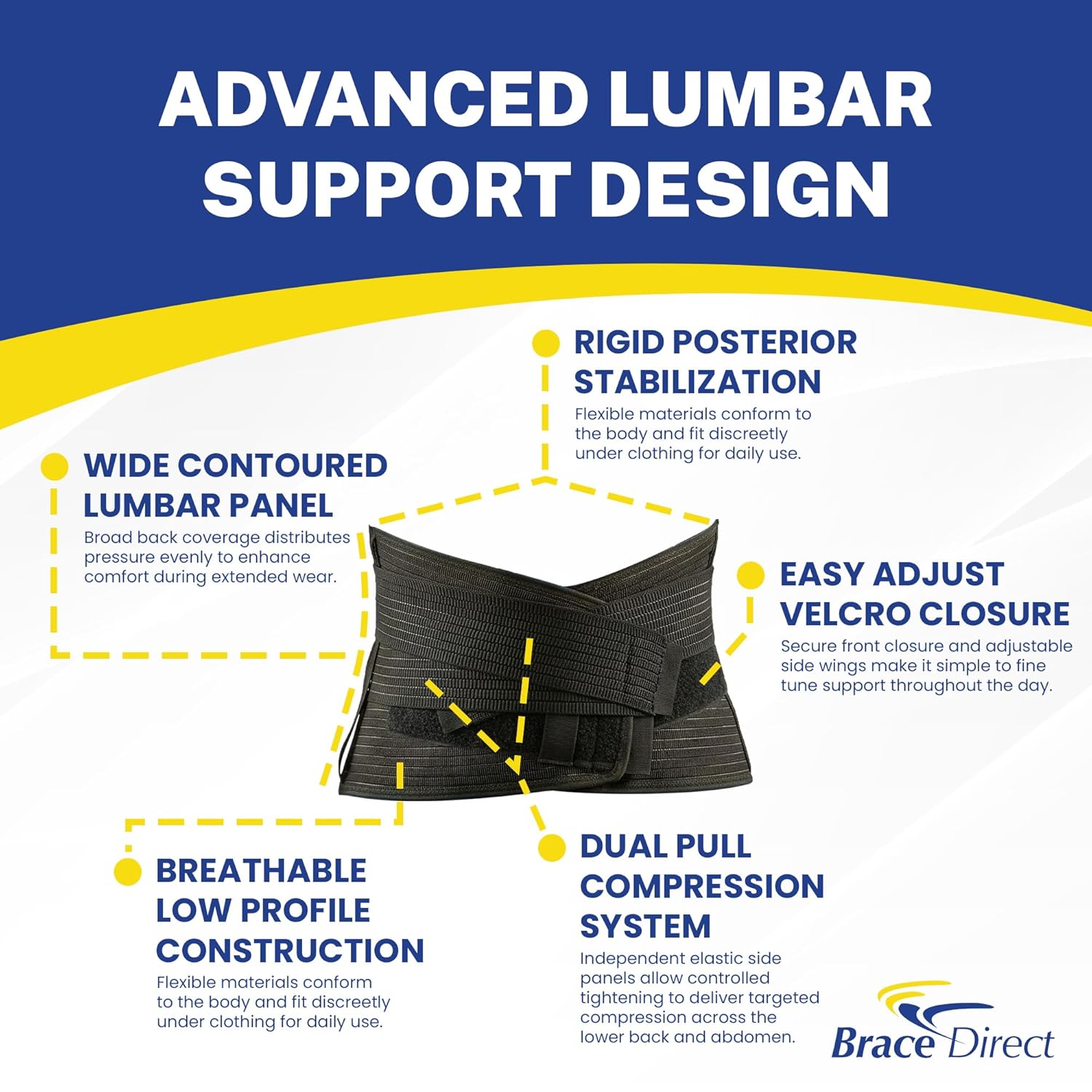 ADVANCED LUMBAR SUPPORT DESIGN

RIGID POSTERIOR STABILIZATION
Flexible materials conform to the body and fit discreetly under clothing for daily use.

WIDE CONTOURED LUMBAR PANEL
Broad back coverage distributes pressure evenly to enhance comfort during extended wear.

EASY ADJUST VELCRO CLOSURE
Secure front closure and adjustable side wings make it simple to fine tune support throughout the day.

BREATHABLE LOW PROFILE CONSTRUCTION
Flexible materials conform to the body and fit discreetly under clothing for daily use.

DUAL PULL COMPRESSION SYSTEM
Independent elastic side panels allow controlled tightening to deliver targeted compression across the lower back and abdomen.

Brace Direct